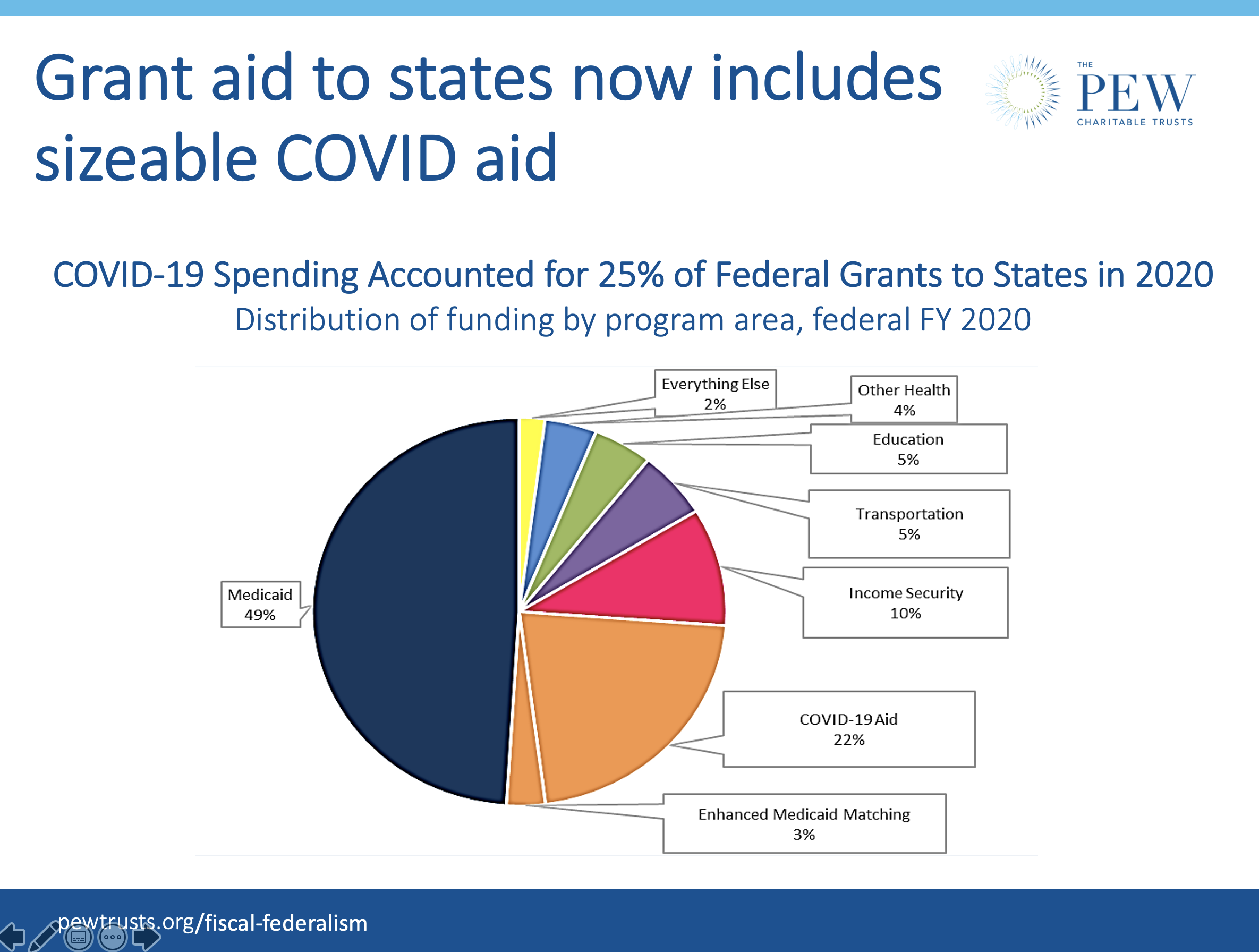 Grant aid to states now includes sizeable COVID aid

THE PEW CHARITABLE TRUSTS

COVID-19 Spending Accounted for 25% of Federal Grants to States in 2020
Distribution of funding by program area, federal FY 2020

Everything Else
2%

Other Health
4%

Education
5%

Transportation
5%

Income Security
10%

COVID-19 Aid
22%

Enhanced Medicaid Matching
3%

Medicaid
49%

pewtrusts.org/fiscal-federalism